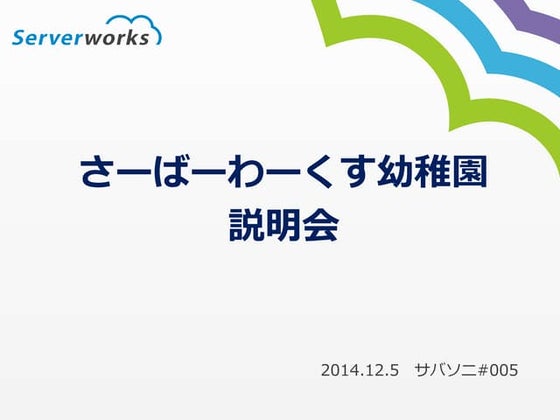 Serverworks

さーばーわーくす幼稚園
説明会

2014.12.5　サバソニ#005